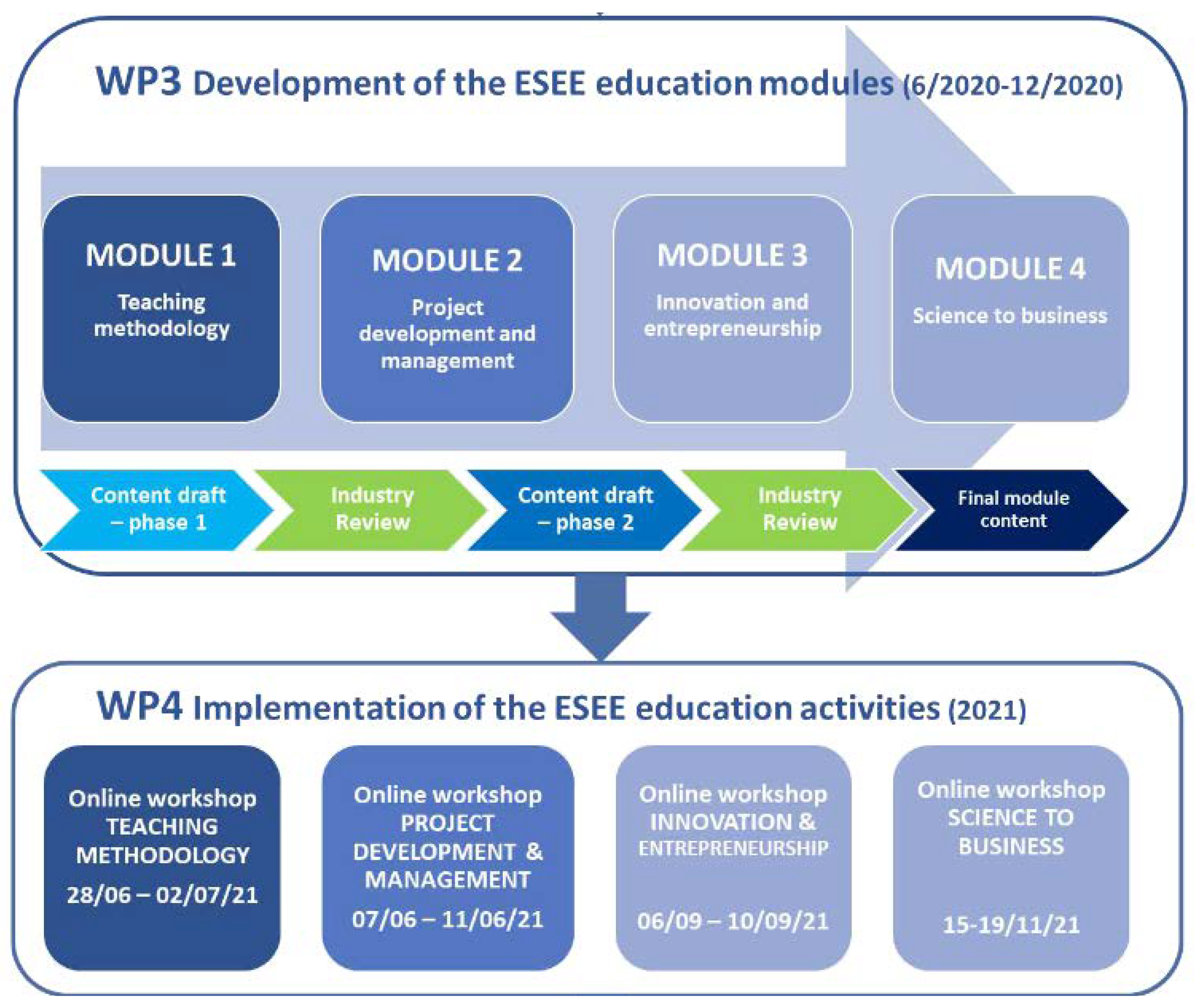 WP3 Development of the ESEE education modules (6/2020-12/2020)

MODULE 1
Teaching methodology

MODULE 2
Project development and management

MODULE 3
Innovation and entrepreneurship

MODULE 4
Science to business

Content draft – phase 1

Industry Review

Content draft – phase 2

Industry Review

Final module content

WP4 Implementation of the ESEE education activities (2021)

Online workshop TEACHING METHODOLOGY
28/06 – 02/07/21

Online workshop PROJECT DEVELOPMENT & MANAGEMENT
07/06 – 11/06/21

Online workshop INNOVATION & ENTREPRENEURSHIP
06/09 – 10/09/21

Online workshop SCIENCE TO BUSINESS
15-19/11/21